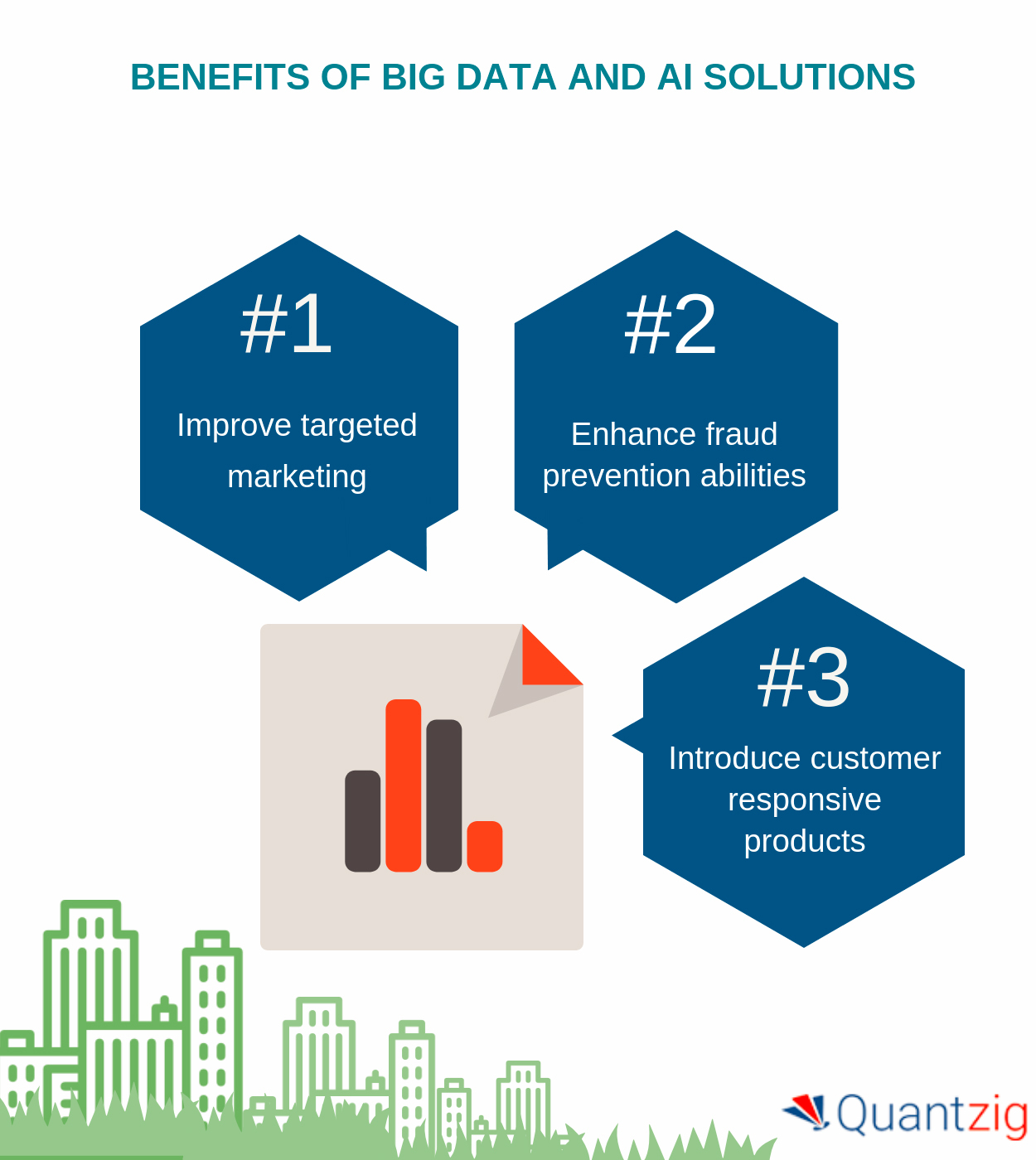 BENEFITS OF BIG DATA AND AI SOLUTIONS

#1

Improve targeted marketing

#2

Enhance fraud prevention abilities

#3

Introduce customer responsive products

Quantzig